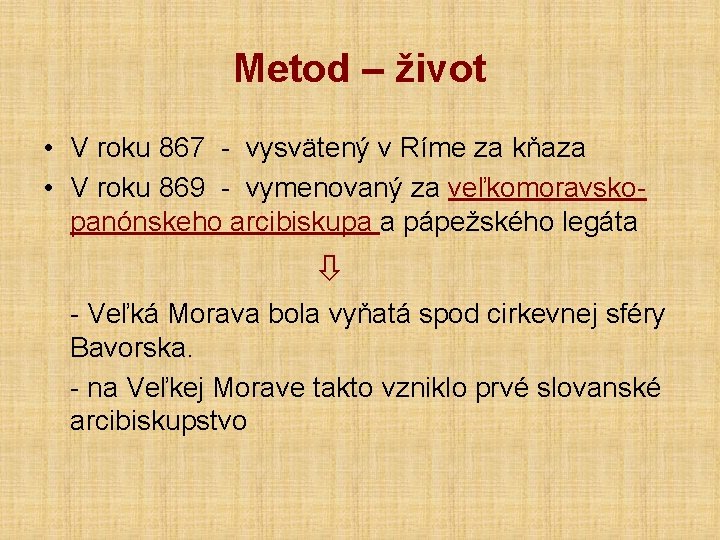 Metod – život

• V roku 867 - vysvätený v Ríme za kňaza
• V roku 869 - vymenovaný za veľkomoravsko-panónskeho arcibiskupa a pápežského legáta

⇩

- Veľká Morava bola vyňatá spod cirkevnej sféry Bavorska.

- na Veľkej Morave takto vzniklo prvé slovanské arcibiskupstvo